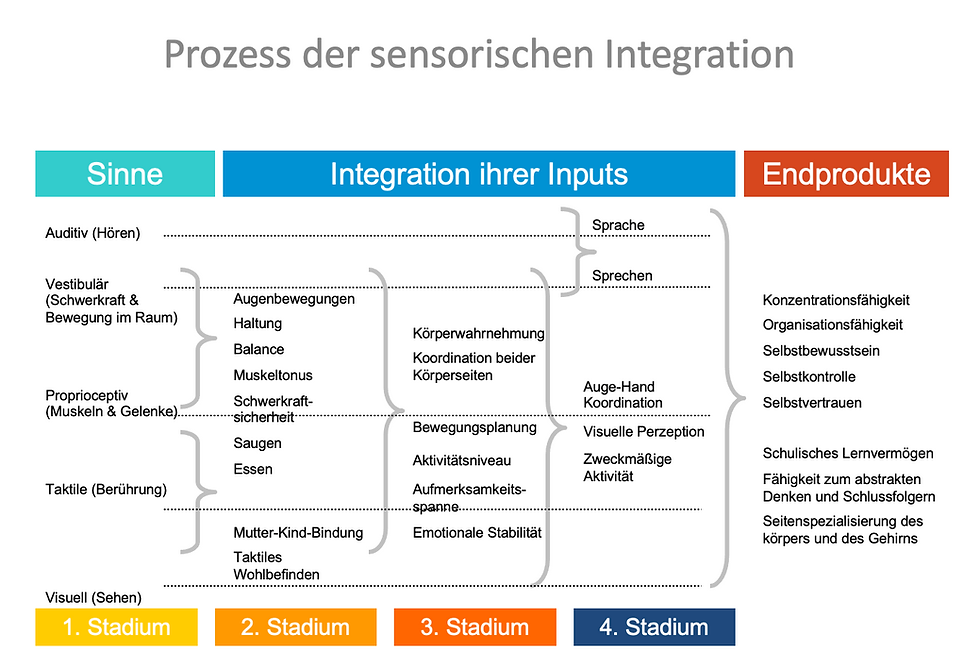 Prozess der sensorischen Integration

Sinne

Integration ihrer Inputs

Endprodukte

Auditiv (Hören)

Vestibulär (Schwerkraft & Bewegung im Raum)

Proprioceptiv (Muskeln & Gelenke)

Taktile (Berührung)

Visuell (Sehen)

Augenbewegungen

Haltung

Balance

Muskeltonus

Schwerkraftsicherheit

Saugen

Essen

Mutter-Kind-Bindung

Taktiles Wohlbefinden

Körperwahrnehmung

Koordination beider Körperseiten

Bewegungsplanung

Aktivitätsniveau

Aufmerksamkeitsspanne

Emotionale Stabilität

Sprache

Sprechen

Auge-Hand Koordination

Visuelle Perzeption

Zweckmäßige Aktivität

Konzentrationsfähigkeit

Organisationsfähigkeit

Selbstbewusstsein

Selbstkontrolle

Selbstvertrauen

Schulisches Lernvermögen

Fähigkeit zum abstrakten Denken und Schlussfolgern

Seitenspezialisierung des körpers und des Gehirns

1. Stadium

2. Stadium

3. Stadium

4. Stadium